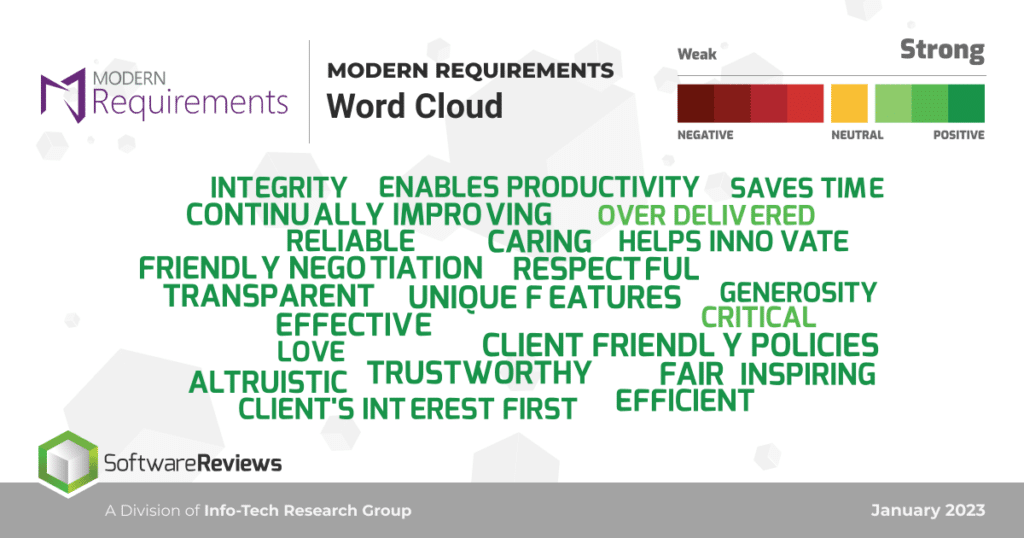 MODERN Requirements

MODERN REQUIREMENTS
Word Cloud

Weak
Strong
NEGATIVE
NEUTRAL
POSITIVE

INTEGRITY ENABLES PRODUCTIVITY SAVES TIME
CONTINUALLY IMPROVING OVER DELIVERED
RELIABLE CARING HELPS INNOVATE
FRIENDLY NEGOTIATION RESPECTFUL
TRANSPARENT UNIQUE FEATURES GENEROSITY
EFFECTIVE CRITICAL
LOVE CLIENT FRIENDLY POLICIES
ALTRUISTIC TRUSTWORTHY FAIR INSPIRING
CLIENT'S INTEREST FIRST EFFICIENT

SoftwareReviews

A Division of Info-Tech Research Group

January 2023